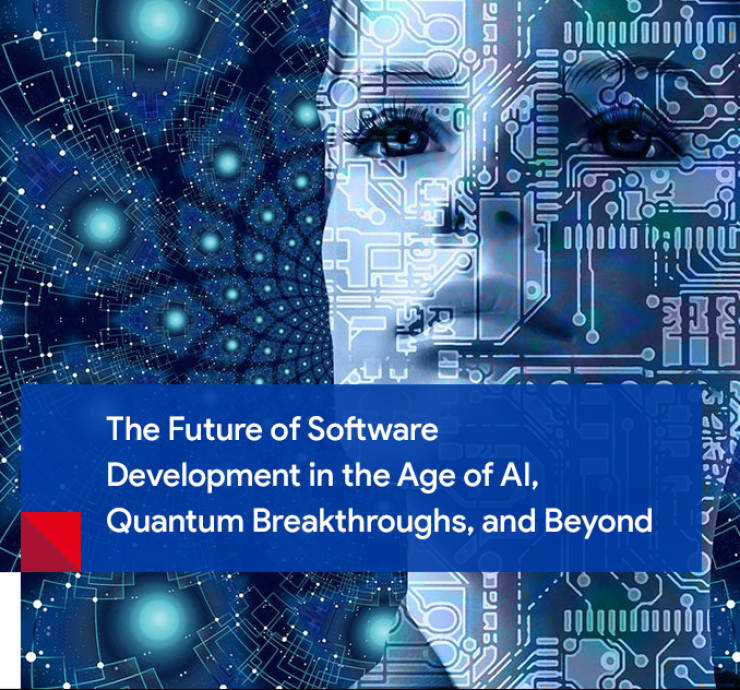 The Future of Software Development in the Age of AI, Quantum Breakthroughs, and Beyond